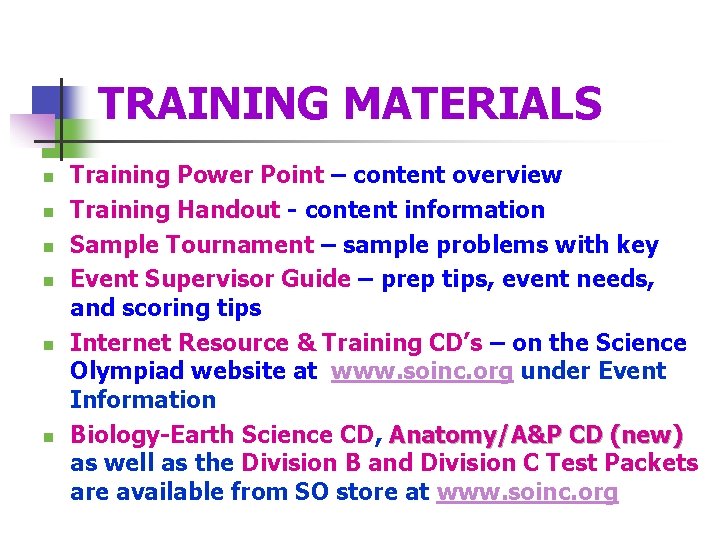 TRAINING MATERIALS

- Training Power Point – content overview
- Training Handout - content information
- Sample Tournament – sample problems with key
- Event Supervisor Guide – prep tips, event needs, and scoring tips
- Internet Resource & Training CD's – on the Science Olympiad website at www.soinc.org under Event Information
- Biology-Earth Science CD, Anatomy/A&P CD (new) as well as the Division B and Division C Test Packets are available from SO store at www.soinc.org